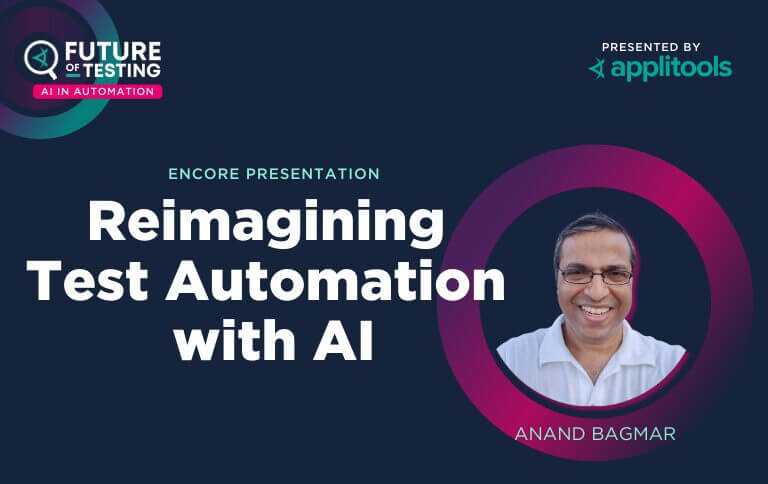 FUTURE OF TESTING
AI IN AUTOMATION

PRESENTED BY
applitools

ENCORE PRESENTATION

Reimagining Test Automation with AI

ANAND BAGMAR